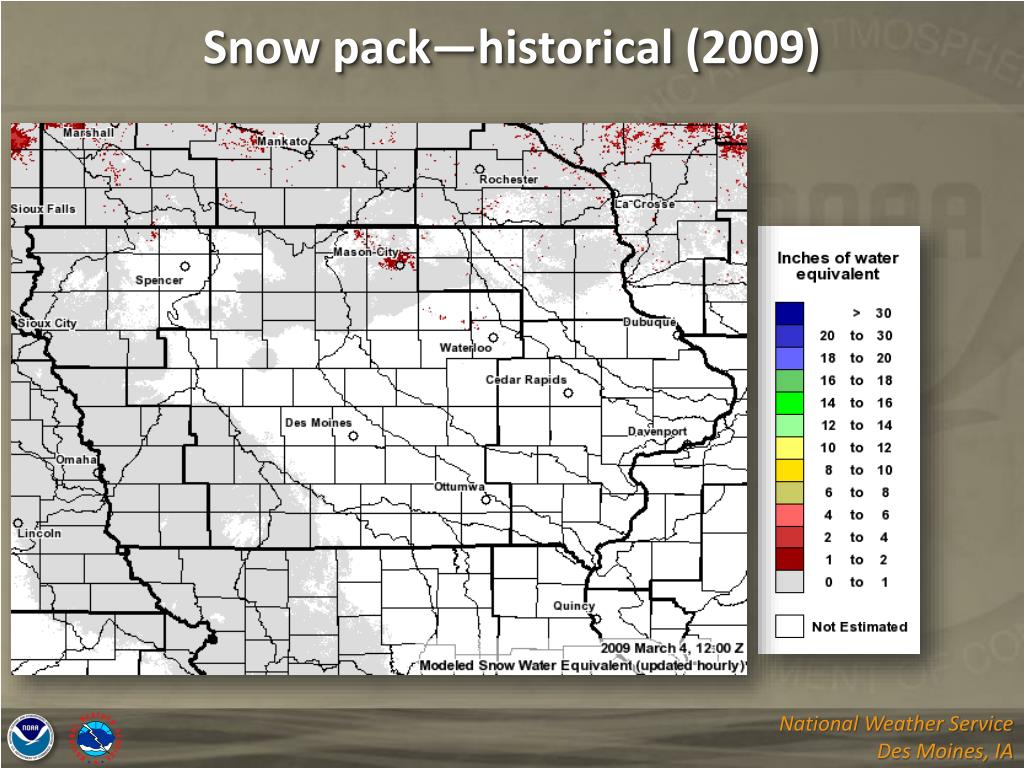 Snow pack—historical (2009)

Marshall
Mankato
Rochester
Sioux Falls
La Crosse
Mason City
Spencer
Sioux City
Dubuque
Waterloo
Cedar Rapids
Des Moines
Davenport
Omaha
Ottumwa
Lincoln
Quincy
2009 March 4, 12:00 Z
Modeled Snow Water Equivalent (updated hourly)

Inches of water equivalent

| | | |
|---|---|---|
| | > | 30 |
| 20 | to | 30 |
| 18 | to | 20 |
| 16 | to | 18 |
| 14 | to | 16 |
| 12 | to | 14 |
| 10 | to | 12 |
| 8 | to | 10 |
| 6 | to | 8 |
| 4 | to | 6 |
| 2 | to | 4 |
| 1 | to | 2 |
| 0 | to | 1 |

Not Estimated

NOAA

National Weather Service
Des Moines, IA